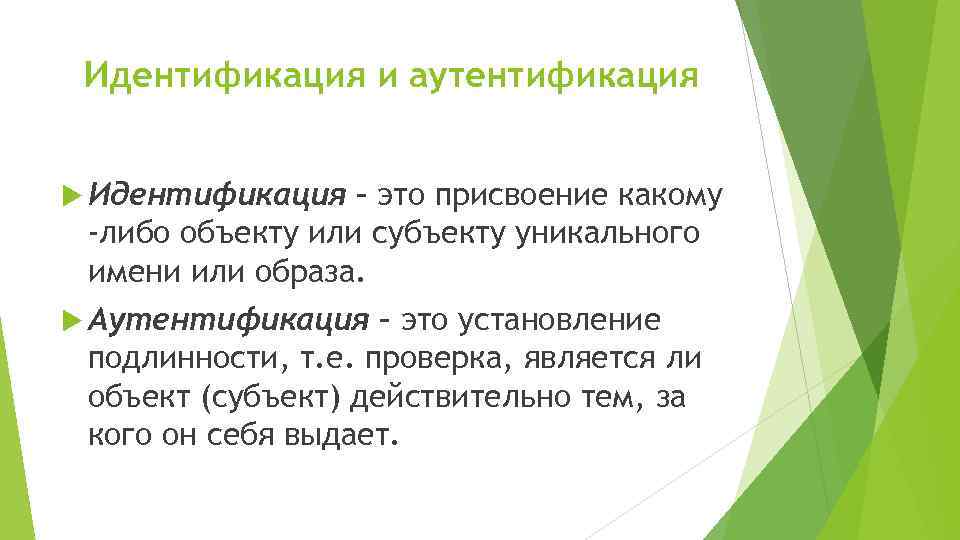 Идентификация и аутентификация

Идентификация – это присвоение какому -либо объекту или субъекту уникального имени или образа.

Аутентификация – это установление подлинности, т.е. проверка, является ли объект (субъект) действительно тем, за кого он себя выдает.